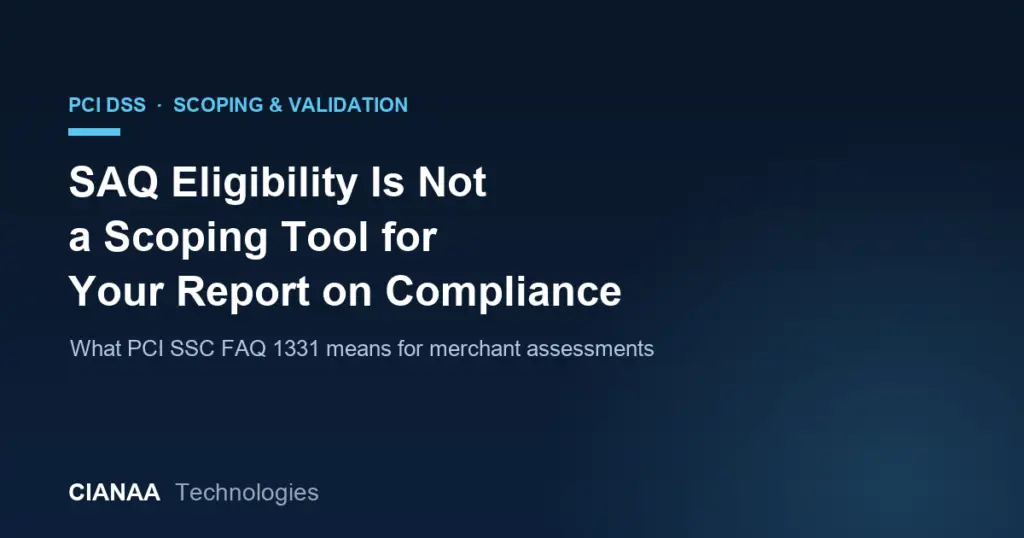 PCI DSS · SCOPING & VALIDATION

SAQ Eligibility Is Not a Scoping Tool for Your Report on Compliance

What PCI SSC FAQ 1331 means for merchant assessments

CIANAA Technologies